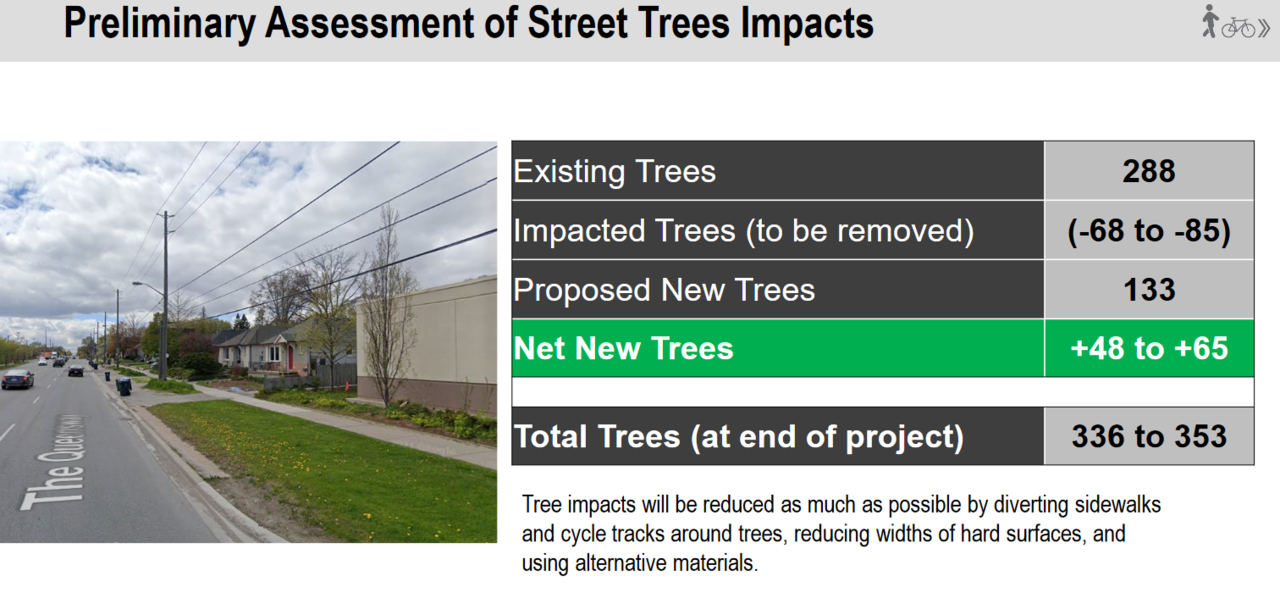 Preliminary Assessment of Street Trees Impacts

The Queensway

| Existing Trees | 288 |
|---|---|
| Impacted Trees (to be removed) | (-68 to -85) |
| Proposed New Trees | 133 |
| Net New Trees | +48 to +65 |
| | |
| Total Trees (at end of project) | 336 to 353 |

Tree impacts will be reduced as much as possible by diverting sidewalks and cycle tracks around trees, reducing widths of hard surfaces, and using alternative materials.